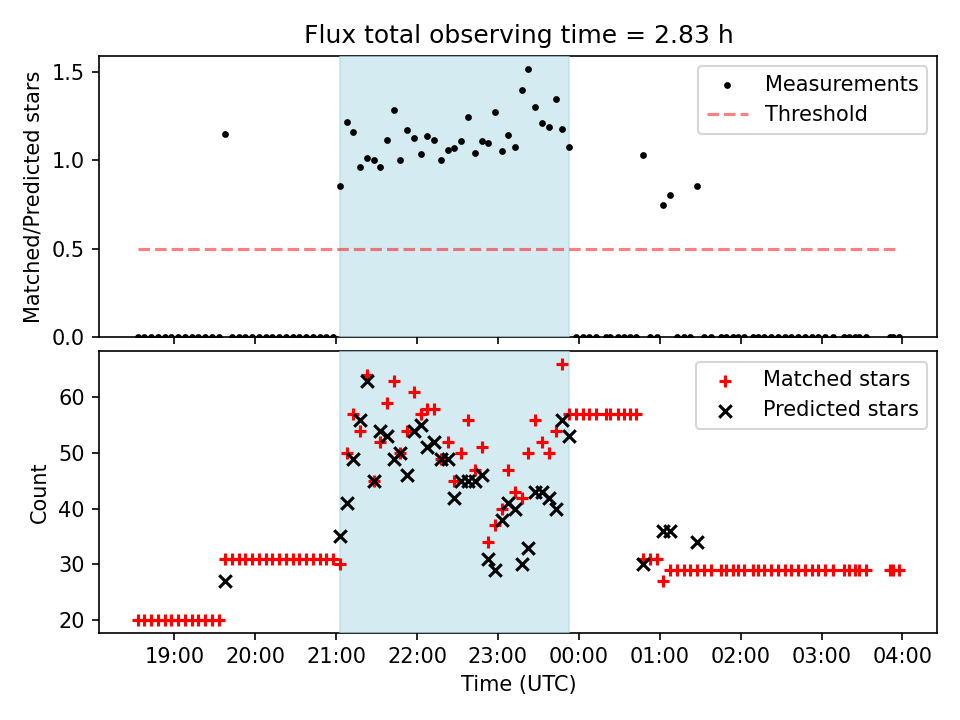 Flux total observing time = 2.83 h

Matched/Predicted stars

1.5
1.0
0.5
0.0

Measurements
Threshold

Count

60
50
40
30
20

Matched stars
Predicted stars

19:00 20:00 21:00 22:00 23:00 00:00 01:00 02:00 03:00 04:00

Time (UTC)